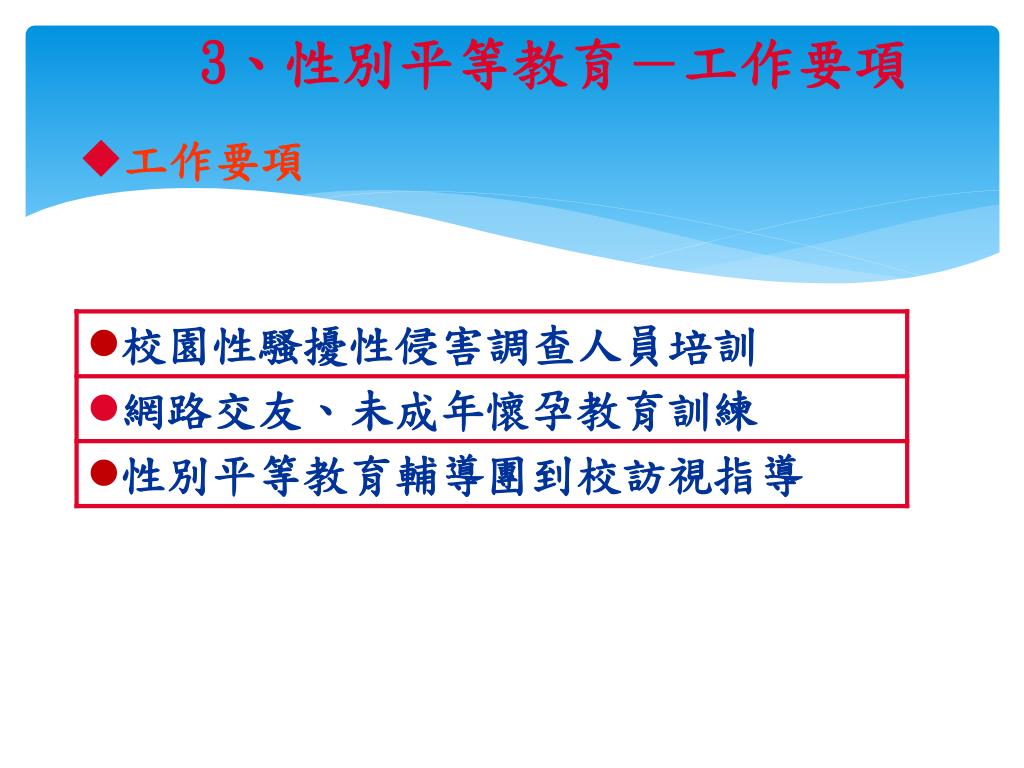 3、性別平等教育－工作要項

◆工作要項

| ●校園性騷擾性侵害調查人員培訓 |
|---|
| ●網路交友、未成年懷孕教育訓練 |
| ●性別平等教育輔導團到校訪視指導 |